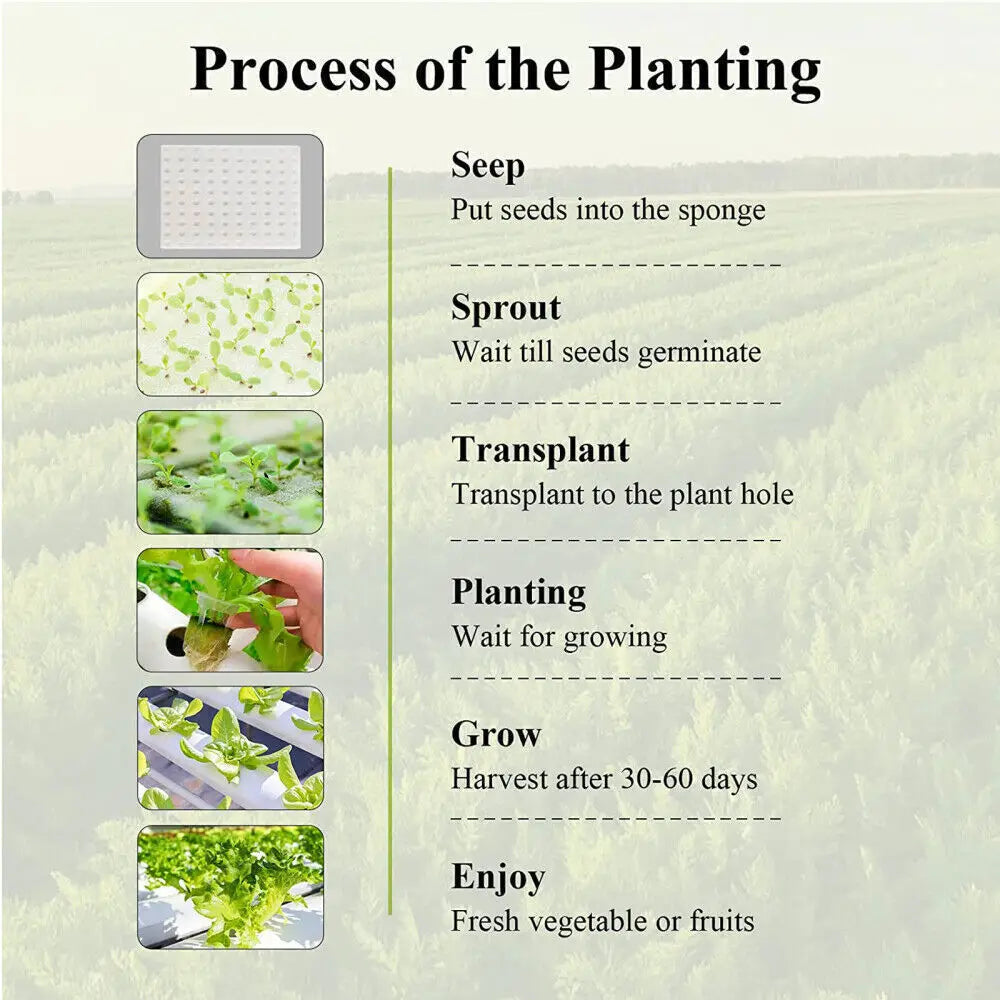 Process of the Planting

Seep
Put seeds into the sponge

Sprout
Wait till seeds germinate

Transplant
Transplant to the plant hole

Planting
Wait for growing

Grow
Harvest after 30-60 days

Enjoy
Fresh vegetable or fruits